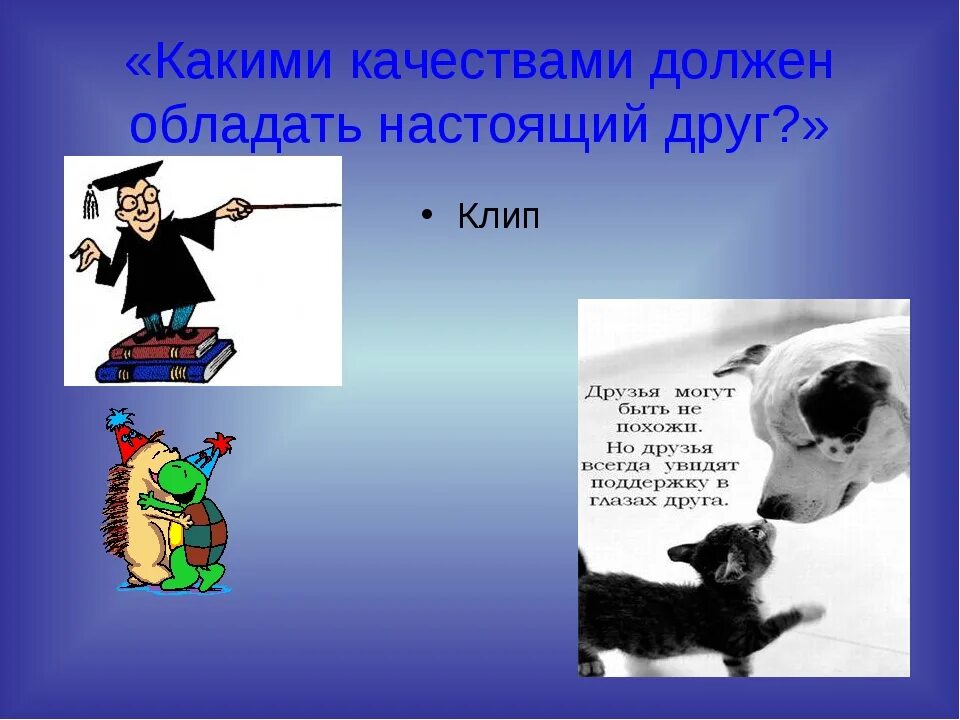 «Какими качествами должен обладать настоящий друг?»

• Клип

Друзья могут быть не похожи. Но друзья всегда увидят поддержку в глазах друга.